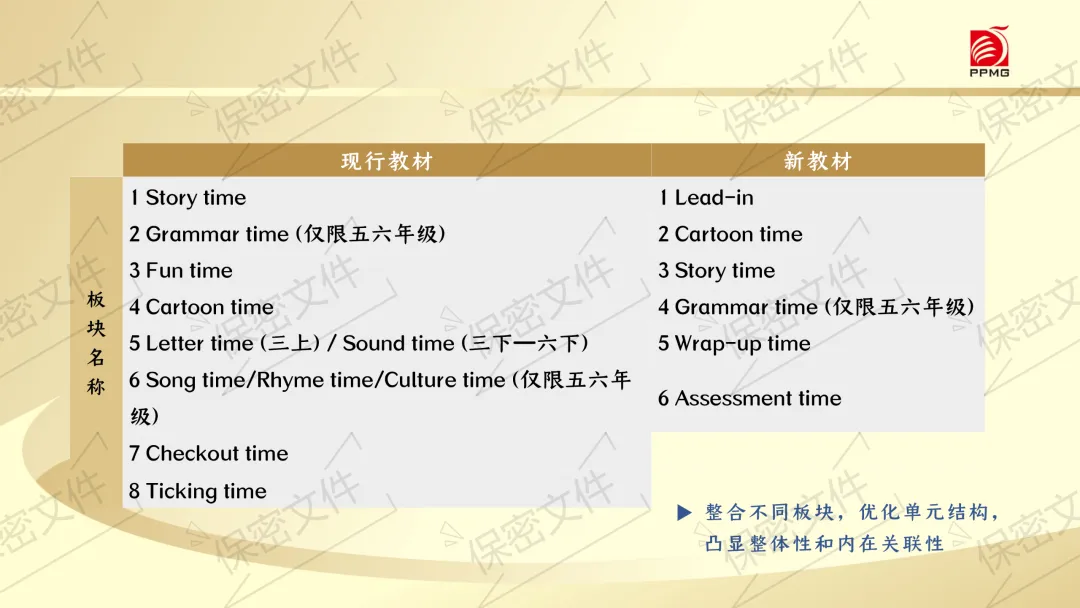 PPMG

|  | 现行教材 | 新教材 |
|---|---|---|
| 板块名称 | 1 Story time | 1 Lead-in |
|  | 2 Grammar time (仅限五六年级) | 2 Cartoon time |
|  | 3 Fun time | 3 Story time |
|  | 4 Cartoon time | 4 Grammar time (仅限五六年级) |
|  | 5 Letter time (三上) / Sound time (三下—六下) | 5 Wrap-up time |
|  | 6 Song time/Rhyme time/Culture time (仅限五六年级) | 6 Assessment time |
|  | 7 Checkout time |  |
|  | 8 Ticking time |  |

▶ 整合不同板块，优化单元结构，凸显整体性和内在关联性

保密文件